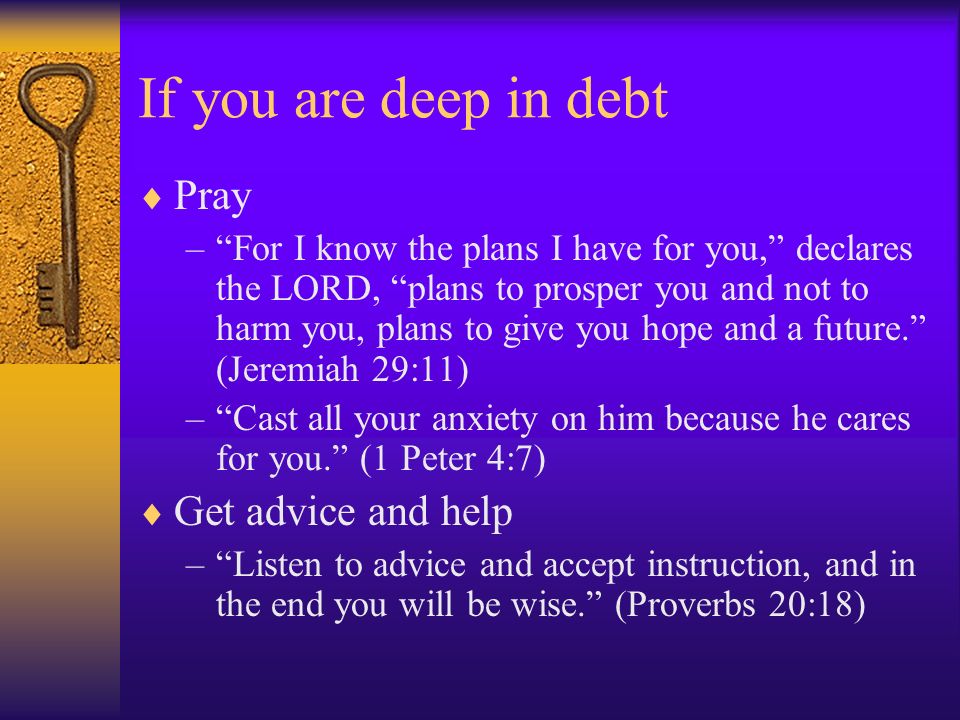 If you are deep in debt

♦ Pray

– “For I know the plans I have for you,” declares the LORD, “plans to prosper you and not to harm you, plans to give you hope and a future.” (Jeremiah 29:11)

– “Cast all your anxiety on him because he cares for you.” (1 Peter 4:7)

♦ Get advice and help

– “Listen to advice and accept instruction, and in the end you will be wise.” (Proverbs 20:18)